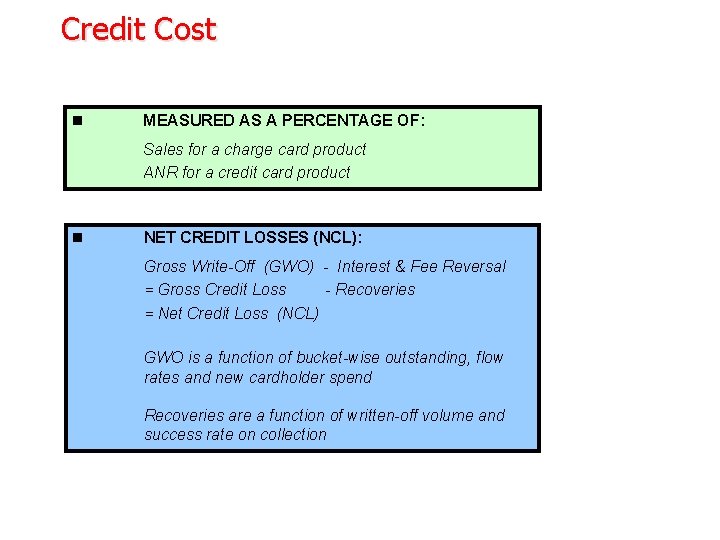 Credit Cost

■ MEASURED AS A PERCENTAGE OF:

Sales for a charge card product
ANR for a credit card product

■ NET CREDIT LOSSES (NCL):

Gross Write-Off (GWO) - Interest & Fee Reversal
= Gross Credit Loss - Recoveries
= Net Credit Loss (NCL)

GWO is a function of bucket-wise outstanding, flow rates and new cardholder spend

Recoveries are a function of written-off volume and success rate on collection